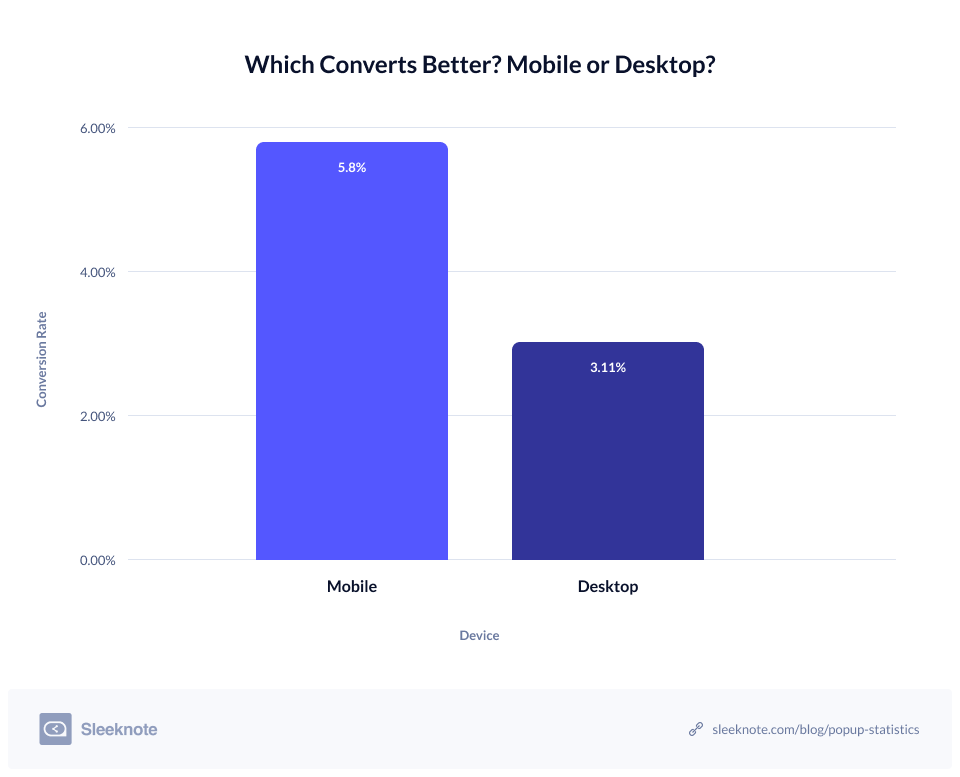 Which Converts Better? Mobile or Desktop?

Conversion Rate

6.00%

4.00%

2.00%

0.00%

5.8%

3.11%

Mobile

Desktop

Device

Sleeknote

sleeknote.com/blog/popup-statistics